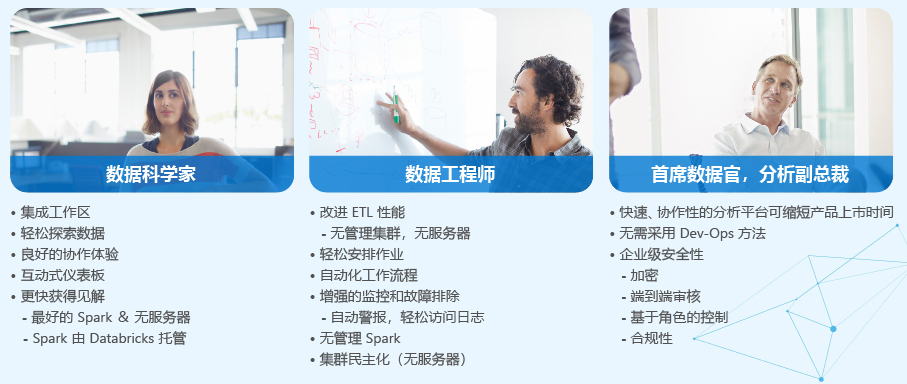 数据科学家

• 集成工作区
• 轻松探索数据
• 良好的协作体验
• 互动式仪表板
• 更快获得见解
- 最好的 Spark ＆ 无服务器
- Spark 由 Databricks 托管

数据工程师

• 改进 ETL 性能
- 无管理集群，无服务器
• 轻松安排作业
• 自动化工作流程
• 增强的监控和故障排除
- 自动警报，轻松访问日志
• 无管理 Spark
• 集群民主化（无服务器）

首席数据官，分析副总裁

• 快速、协作性的分析平台可缩短产品上市时间
• 无需采用 Dev-Ops 方法
• 企业级安全性
- 加密
- 端到端审核
- 基于角色的控制
- 合规性